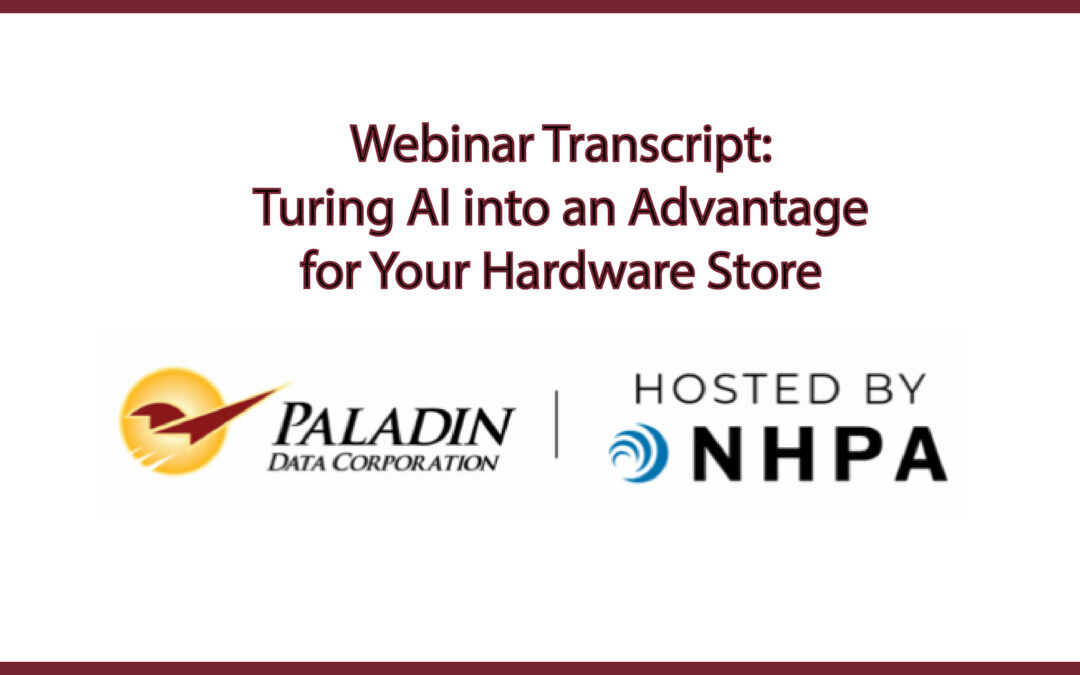 Webinar Transcript:
Turing AI into an Advantage for Your Hardware Store

PALADIN
DATA CORPORATION

HOSTED BY
NHPA